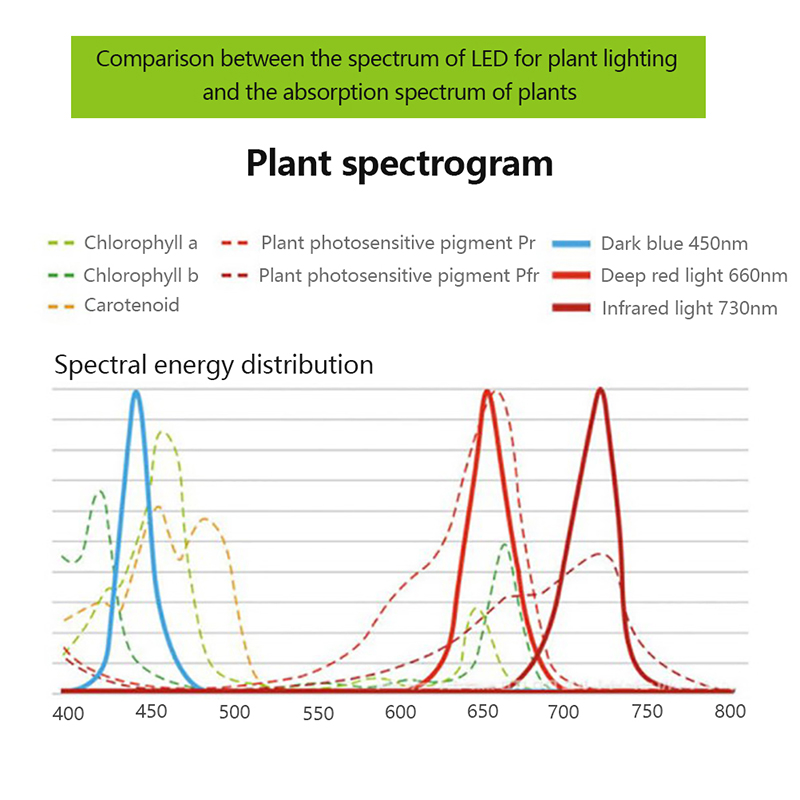 Comparison between the spectrum of LED for plant lighting and the absorption spectrum of plants

Plant spectrogram

Chlorophyll a
Chlorophyll b
Carotenoid
Plant photosensitive pigment Pr
Plant photosensitive pigment Pfr
Dark blue 450nm
Deep red light 660nm
Infrared light 730nm

Spectral energy distribution

400 450 500 550 600 650 700 750 800